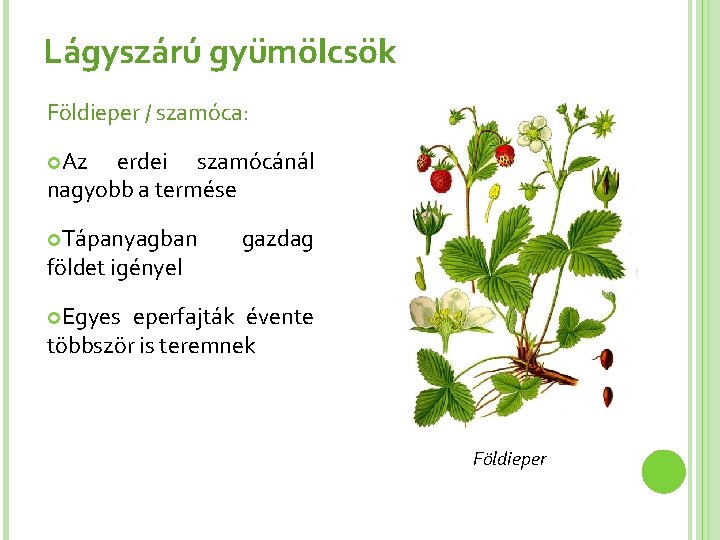 Lágyszárú gyümölcsök

Földieper / szamóca:

Az erdei szamócánál nagyobb a termése

Tápanyagban gazdag földet igényel

Egyes eperfajták évente többször is teremnek

Földieper